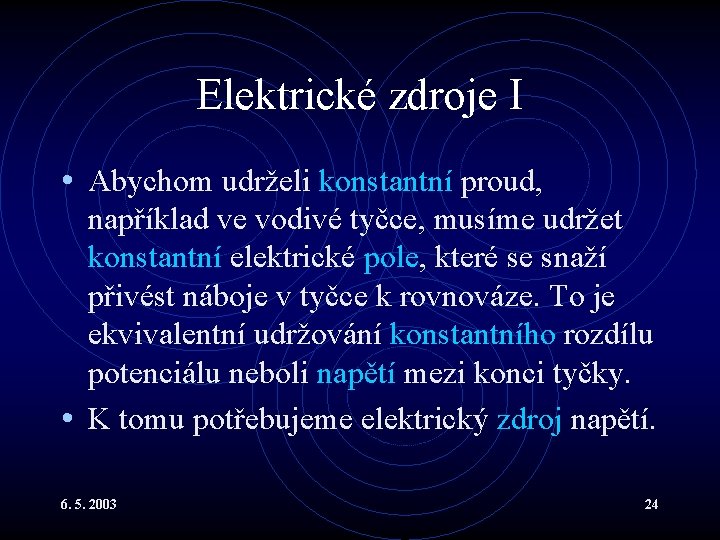 Elektrické zdroje I

• Abychom udrželi konstantní proud, například ve vodivé tyčce, musíme udržet konstantní elektrické pole, které se snaží přivést náboje v tyčce k rovnováze. To je ekvivalentní udržování konstantního rozdílu potenciálu neboli napětí mezi konci tyčky.

• K tomu potřebujeme elektrický zdroj napětí.

6. 5. 2003

24